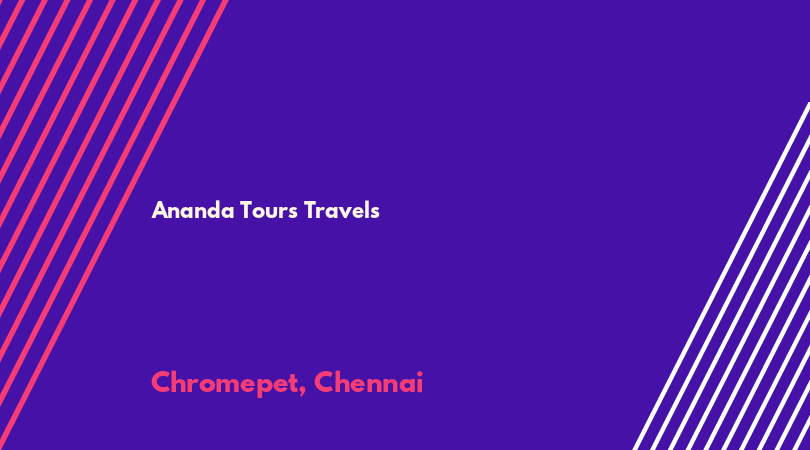 Ananda Tours Travels

Chromepet, Chennai